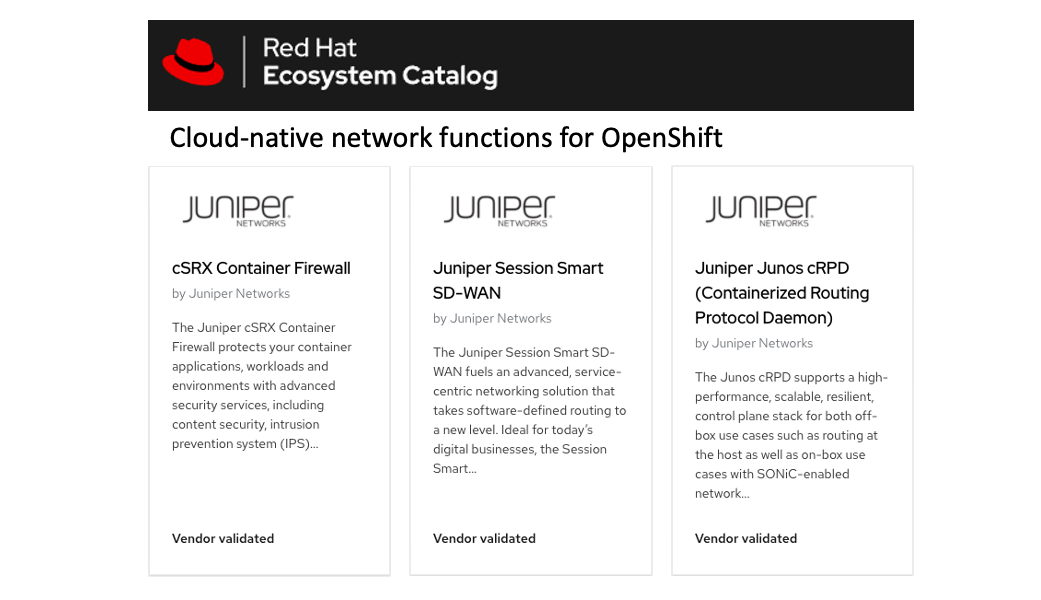 Red Hat
Ecosystem Catalog

Cloud-native network functions for OpenShift

JUNIPER
NETWORKS

cSRX Container Firewall

by Juniper Networks

The Juniper cSRX Container Firewall protects your container applications, workloads and environments with advanced security services, including content security, intrusion prevention system (IPS)...

Vendor validated

JUNIPER
NETWORKS

Juniper Session Smart SD-WAN

by Juniper Networks

The Juniper Session Smart SD-WAN fuels an advanced, service-centric networking solution that takes software-defined routing to a new level. Ideal for today's digital businesses, the Session Smart...

Vendor validated

JUNIPER
NETWORKS

Juniper Junos cRPD (Containerized Routing Protocol Daemon)

by Juniper Networks

The Junos cRPD supports a high-performance, scalable, resilient, control plane stack for both off-box use cases such as routing at the host as well as on-box use cases with SONiC-enabled network...

Vendor validated